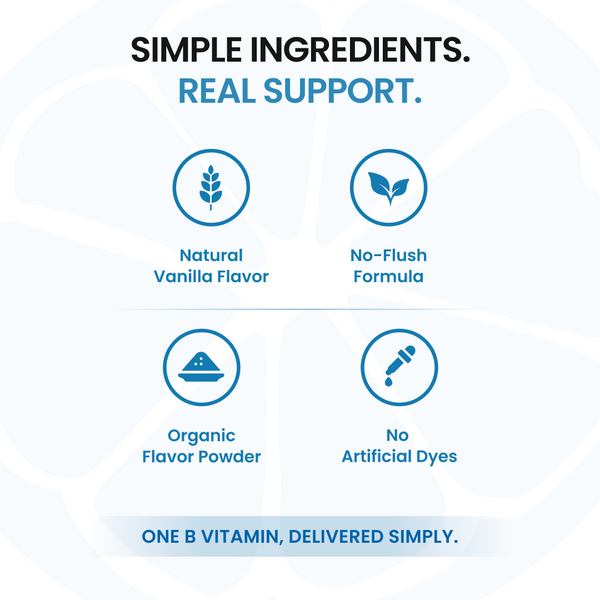 SIMPLE INGREDIENTS.
REAL SUPPORT.

Natural Vanilla Flavor

No-Flush Formula

Organic Flavor Powder

No Artificial Dyes

ONE B VITAMIN, DELIVERED SIMPLY.